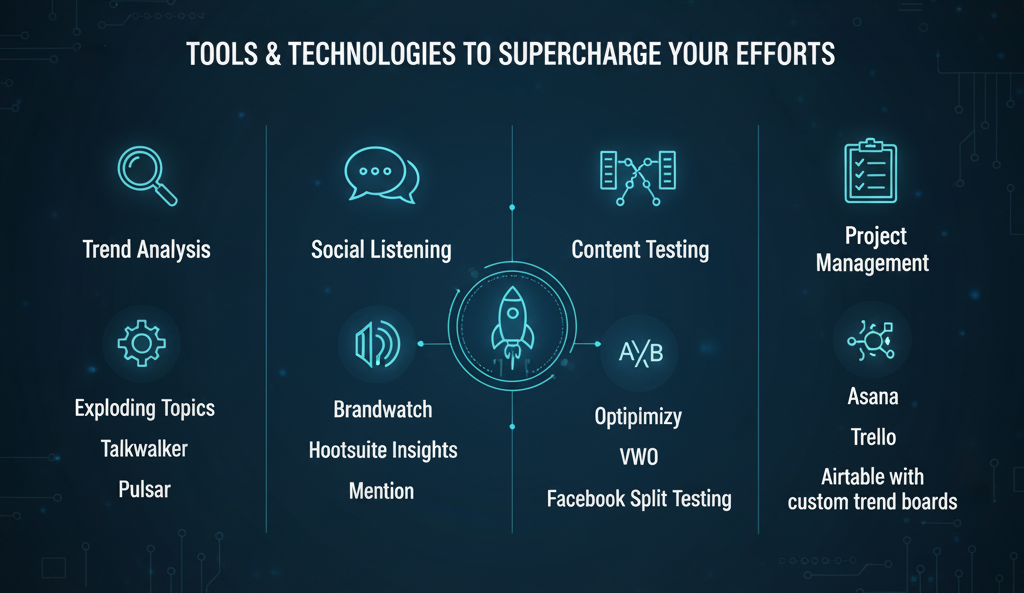 TOOLS & TECHNOLOGIES TO SUPERCHARGE YOUR EFFORTS

Trend Analysis

Exploding Topics

Talkwalker

Pulsar

Social Listening

Brandwatch

Hootsuite Insights

Mention

Content Testing

A/B

Optipimizy

VWO

Facebook Split Testing

Project Management

Asana

Trello

Airtable with custom trend boards